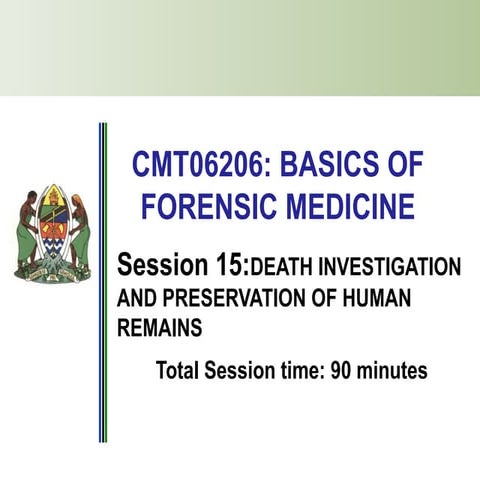 CMT06206: BASICS OF FORENSIC MEDICINE

Session 15:DEATH INVESTIGATION AND PRESERVATION OF HUMAN REMAINS

Total Session time: 90 minutes